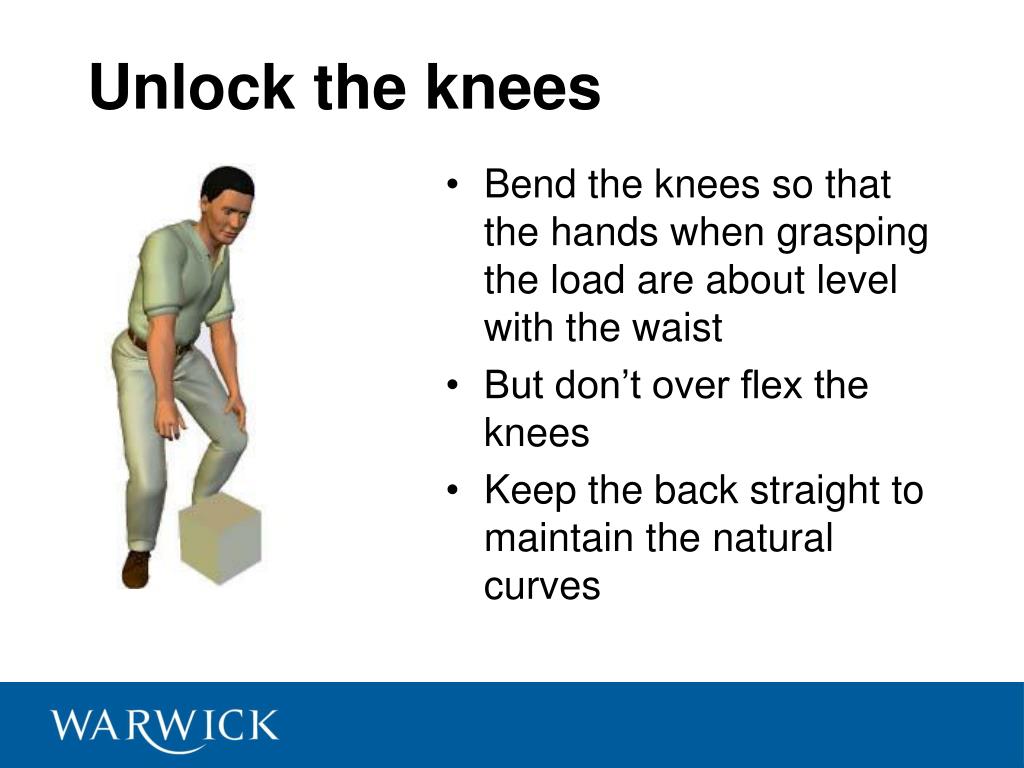 Unlock the knees

• Bend the knees so that the hands when grasping the load are about level with the waist
• But don’t over flex the knees
• Keep the back straight to maintain the natural curves

WARWICK